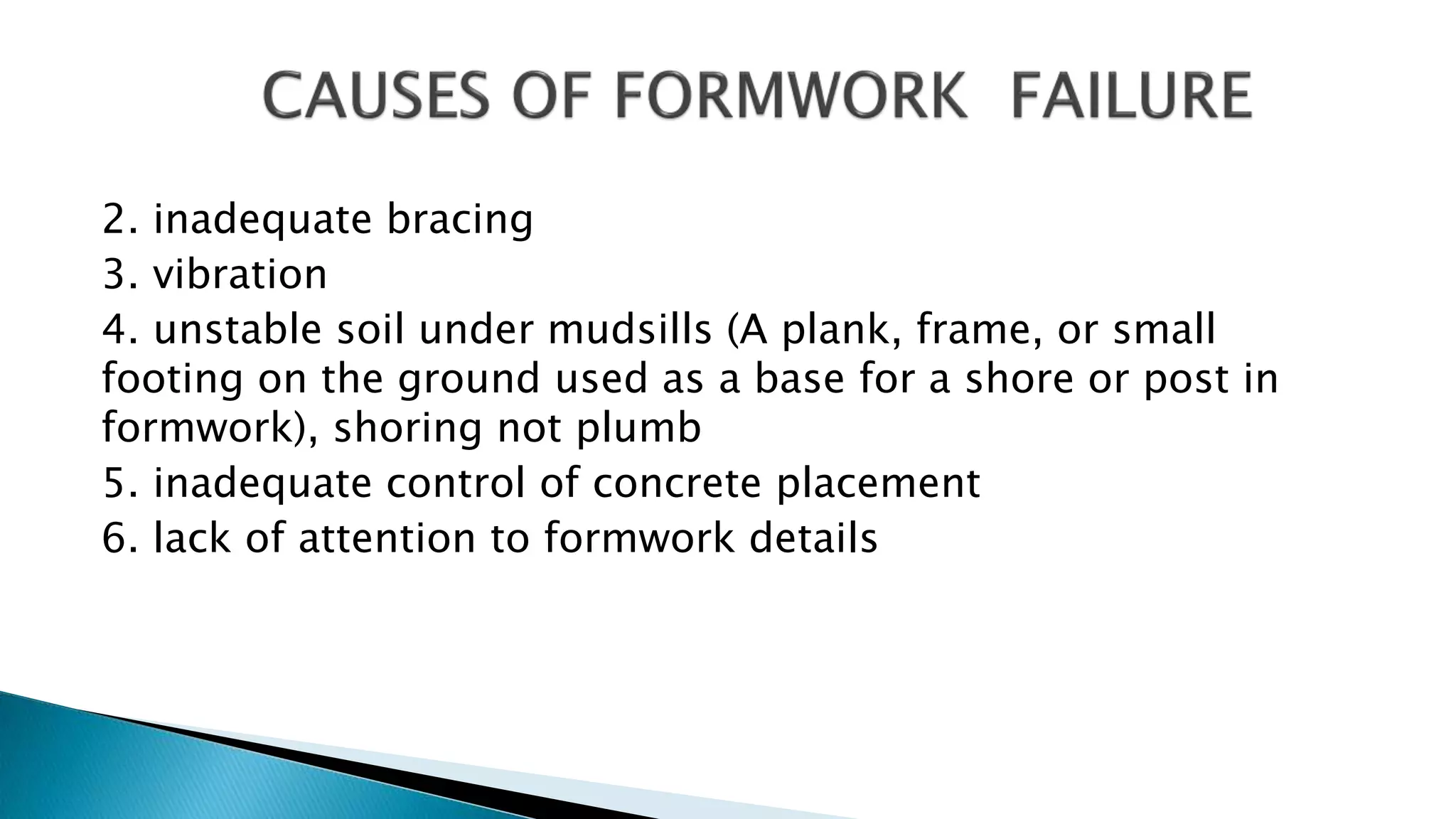 CAUSES OF FORMWORK FAILURE

2. inadequate bracing

3. vibration

4. unstable soil under mudsills (A plank, frame, or small footing on the ground used as a base for a shore or post in formwork), shoring not plumb

5. inadequate control of concrete placement

6. lack of attention to formwork details